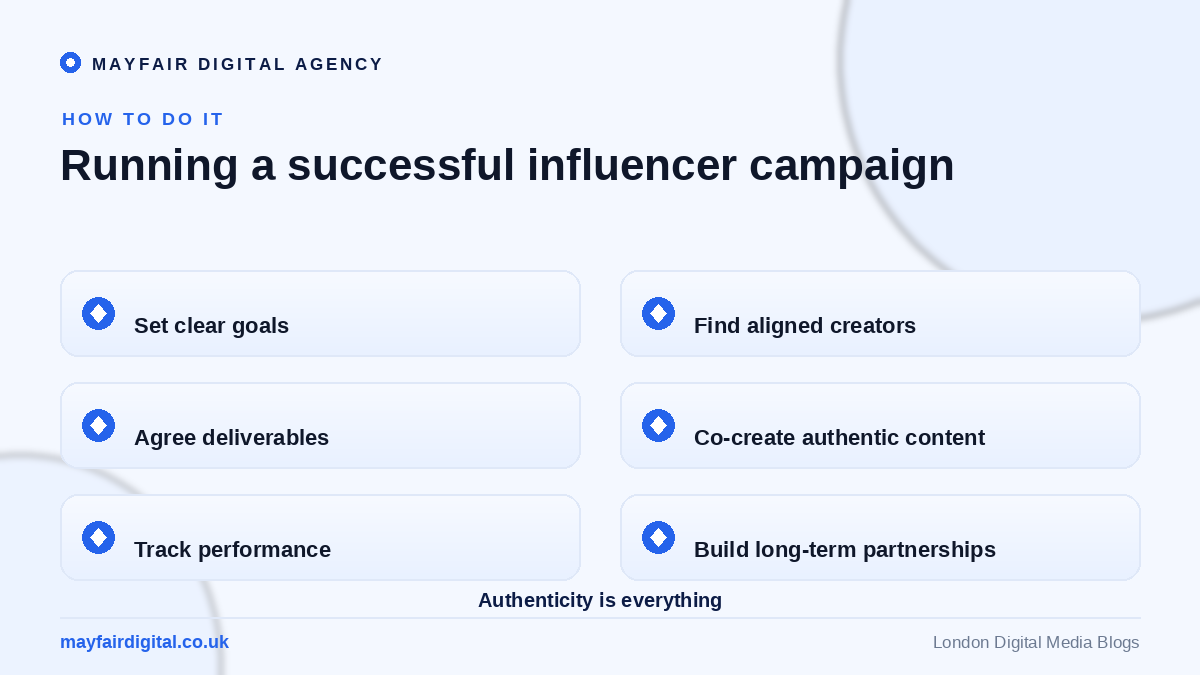 MAYFAIR DIGITAL AGENCY

HOW TO DO IT

Running a successful influencer campaign

Set clear goals

Find aligned creators

Agree deliverables

Co-create authentic content

Track performance

Build long-term partnerships

Authenticity is everything

mayfairdigital.co.uk

London Digital Media Blogs